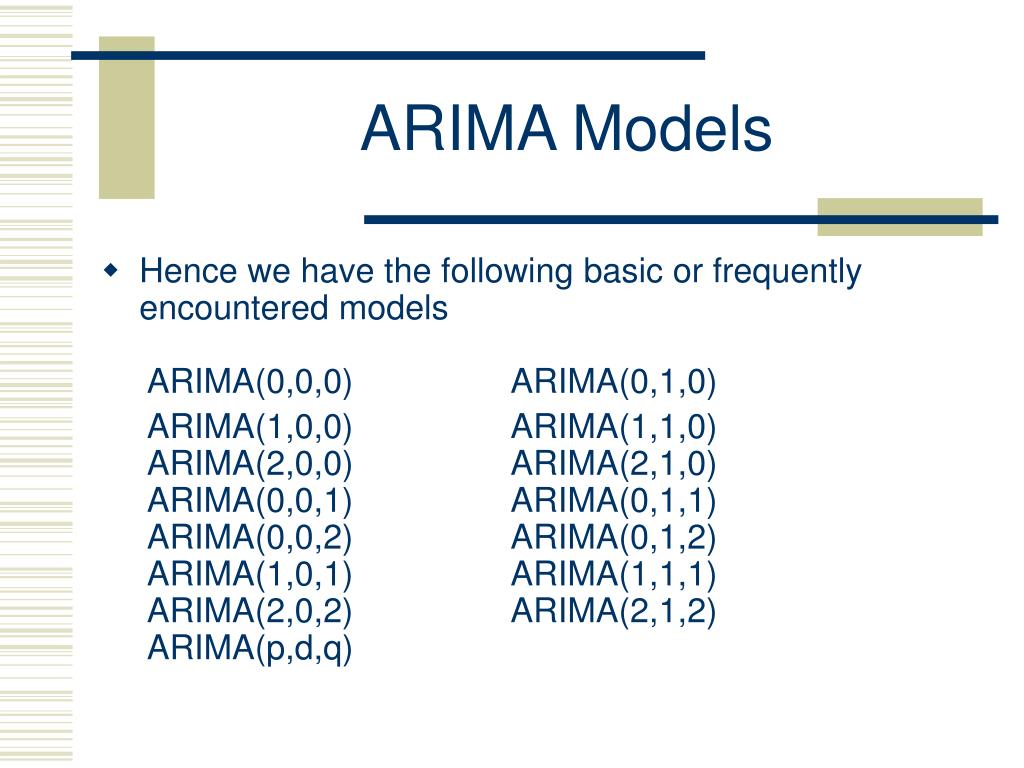 ARIMA Models

Hence we have the following basic or frequently encountered models

ARIMA(0,0,0)
ARIMA(1,0,0)
ARIMA(2,0,0)
ARIMA(0,0,1)
ARIMA(0,0,2)
ARIMA(1,0,1)
ARIMA(2,0,2)
ARIMA(p,d,q)

ARIMA(0,1,0)
ARIMA(1,1,0)
ARIMA(2,1,0)
ARIMA(0,1,1)
ARIMA(0,1,2)
ARIMA(1,1,1)
ARIMA(2,1,2)